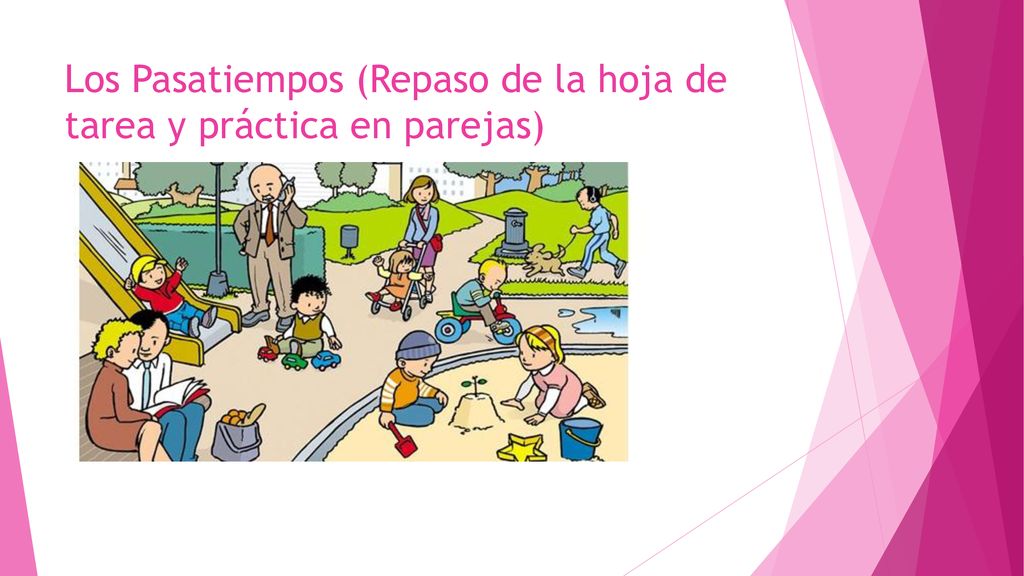 Los Pasatiempos (Repaso de la hoja de tarea y práctica en parejas)